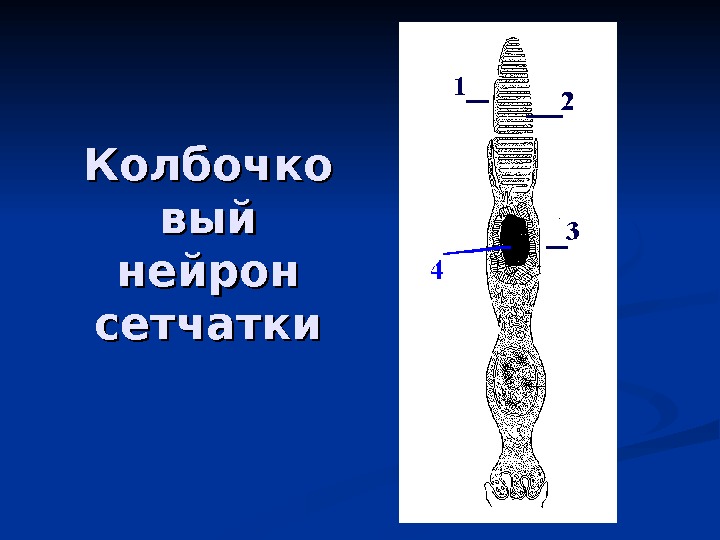 Колбочковый нейрон сетчатки

1
2
3
4